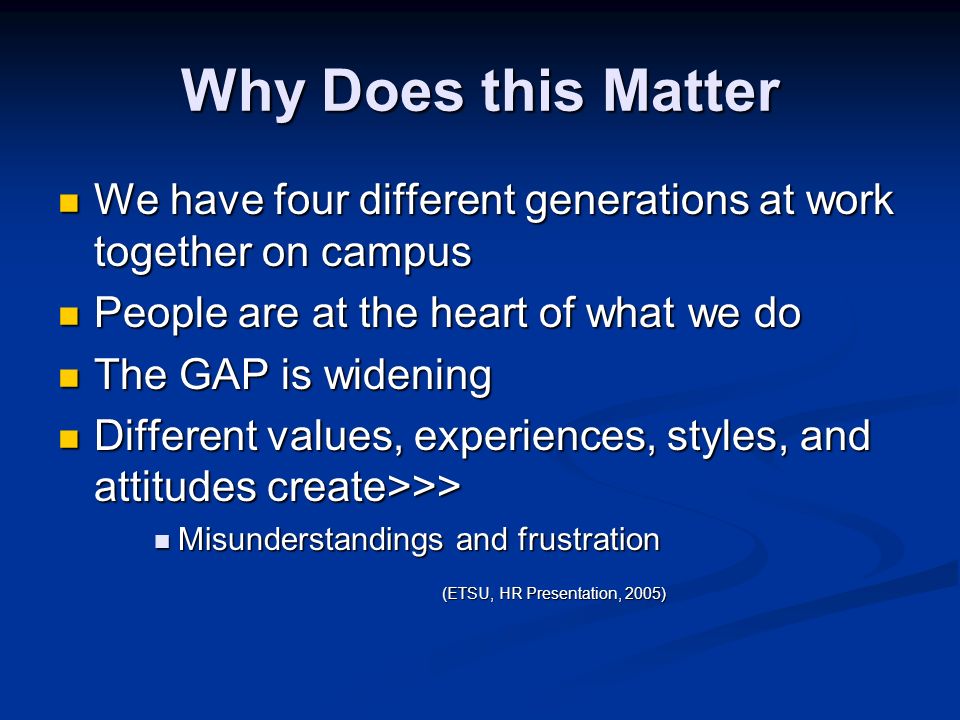 Why Does this Matter

- We have four different generations at work together on campus
- People are at the heart of what we do
- The GAP is widening
- Different values, experiences, styles, and attitudes create>>>
  - Misunderstandings and frustration

(ETSU, HR Presentation, 2005)